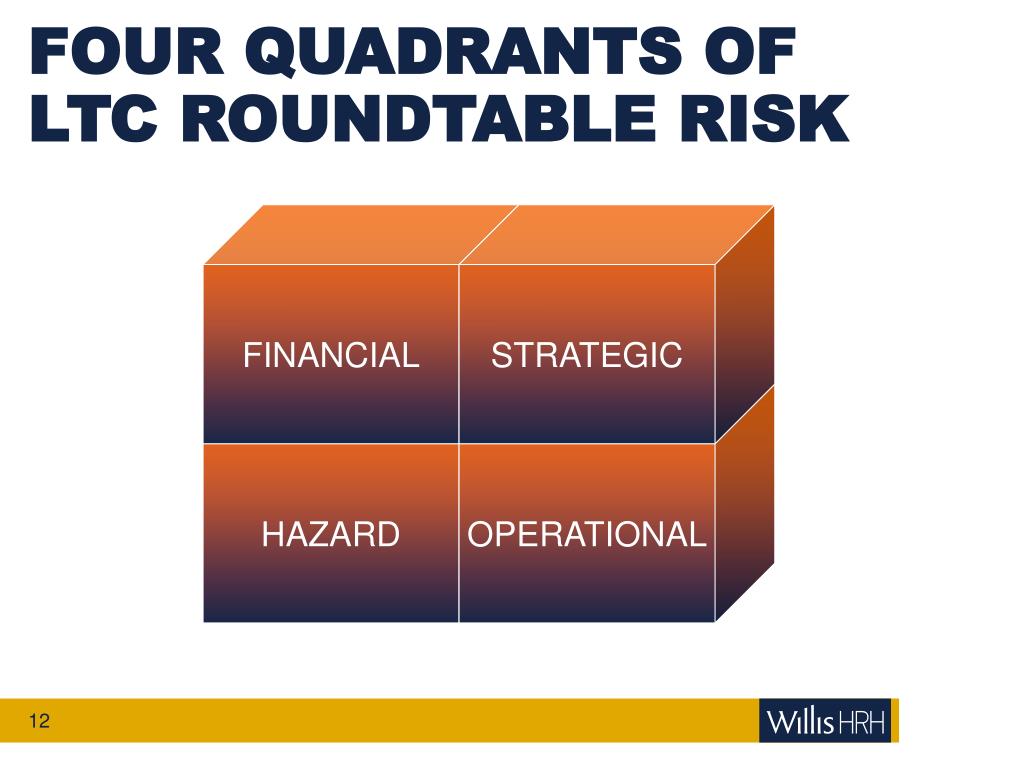 FOUR QUADRANTS OF LTC ROUNDTABLE RISK

FINANCIAL
STRATEGIC
HAZARD
OPERATIONAL

12

Willis HRH